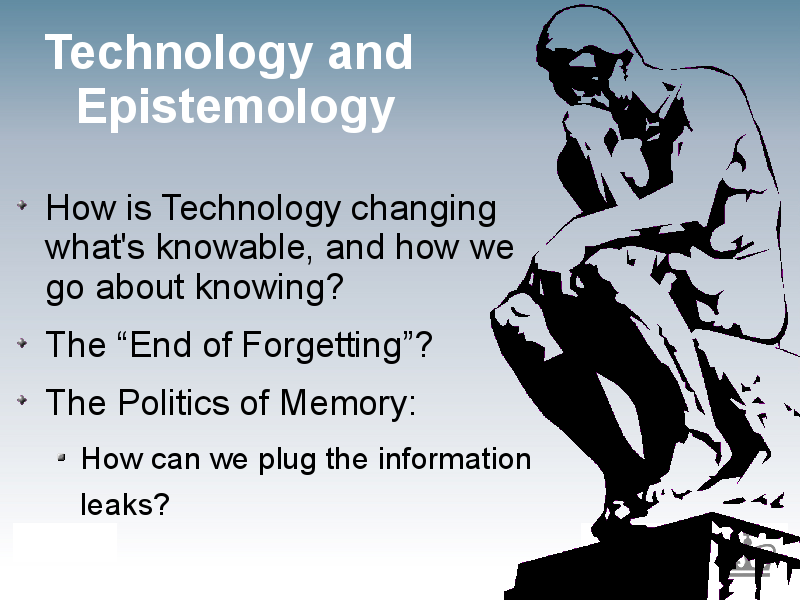 Technology and Epistemology

How is Technology changing what's knowable, and how we go about knowing?

The “End of Forgetting”?

The Politics of Memory:

How can we plug the information leaks?